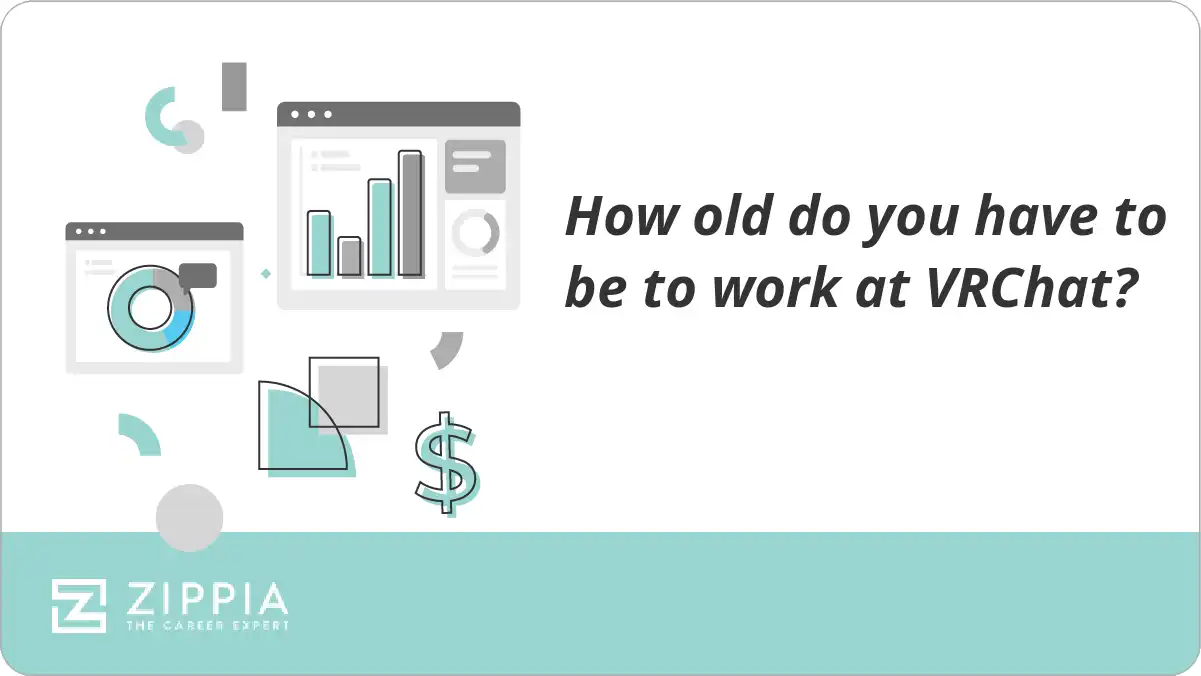 How old do you have to be to work at VRChat?

$

ZIPPIA
THE CAREER EXPERT